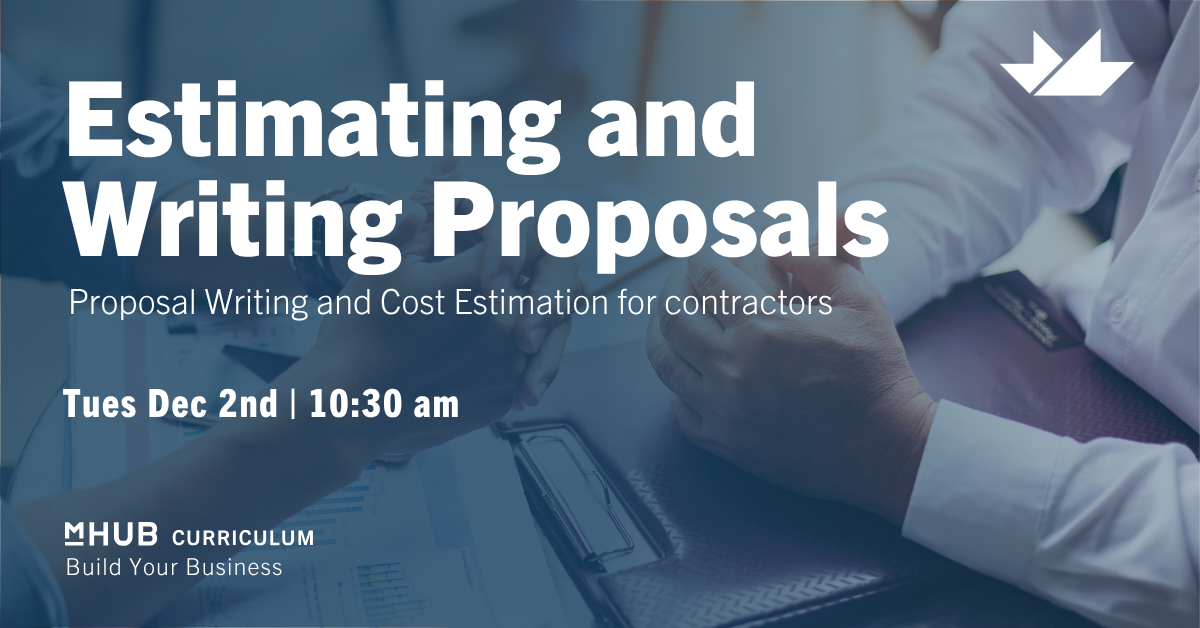 Estimating and Writing Proposals

Proposal Writing and Cost Estimation for contractors

Tues Dec 2nd | 10:30 am

mHUB CURRICULUM
Build Your Business